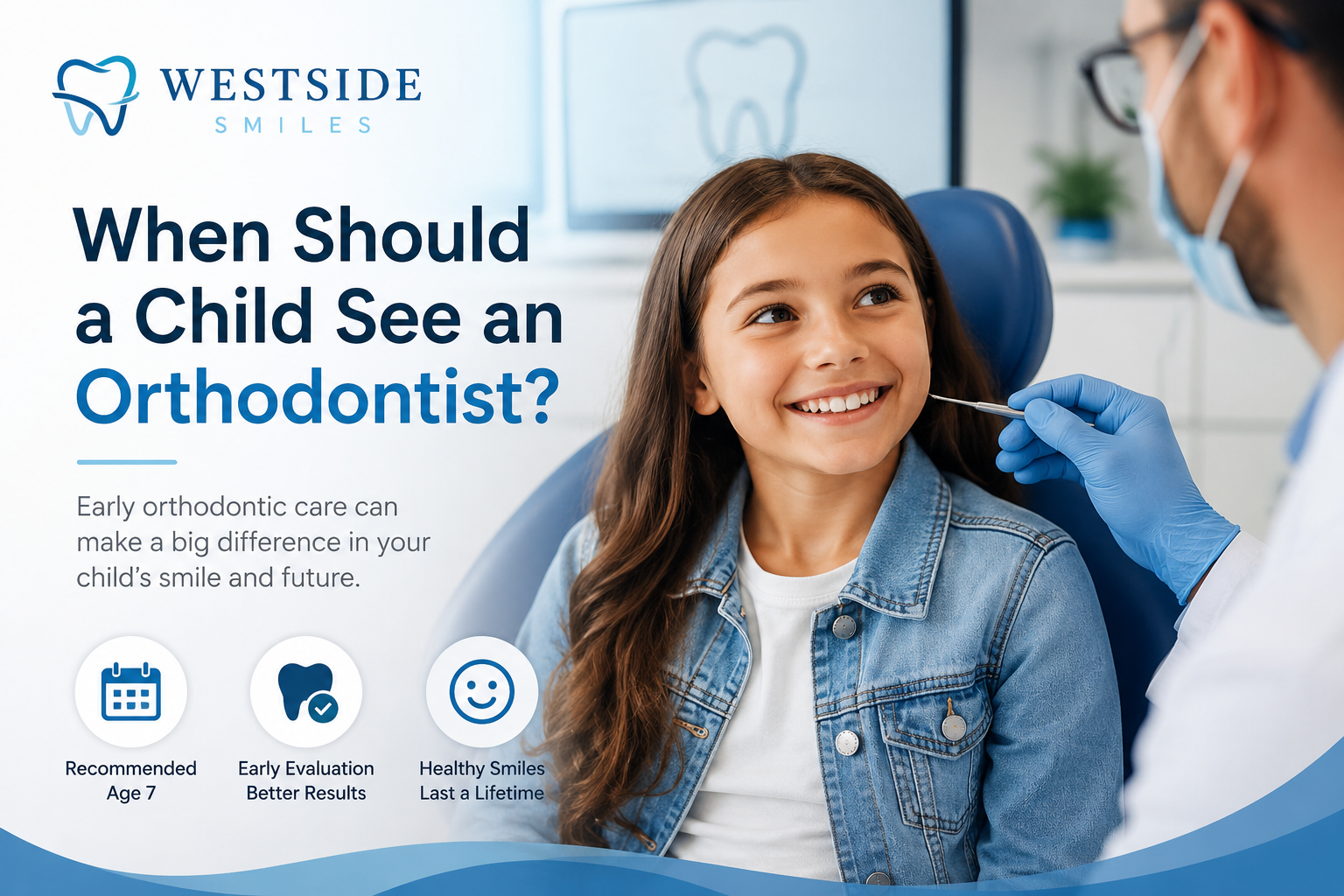 WESTSIDE
SMILES

When Should a Child See an Orthodontist?

Early orthodontic care can make a big difference in your child's smile and future.

Recommended Age 7

Early Evaluation Better Results

Healthy Smiles Last a Lifetime